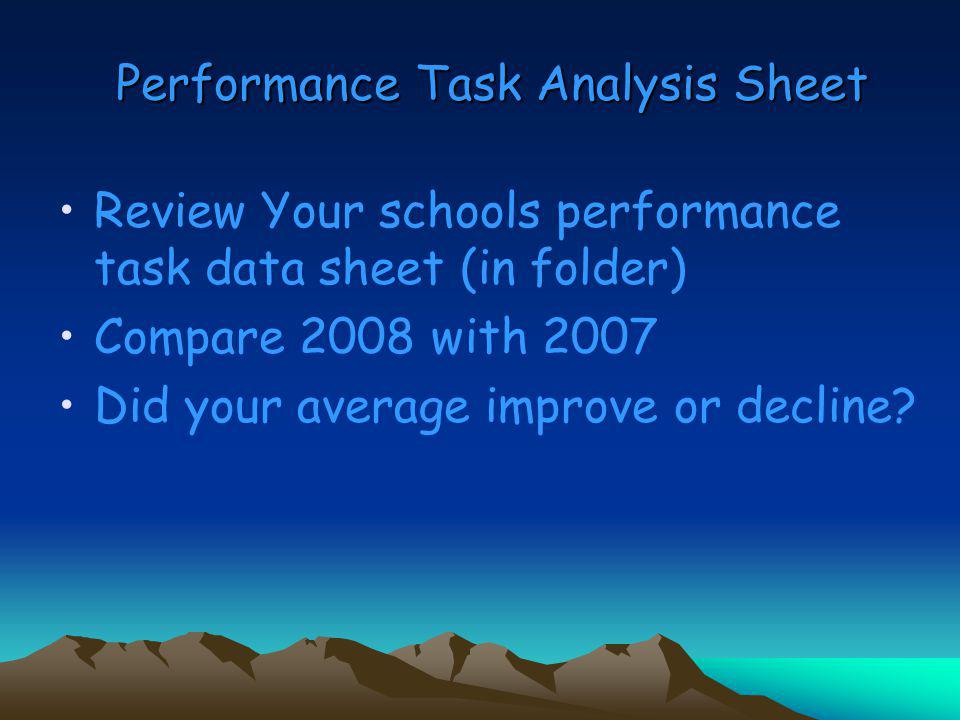 Performance Task Analysis Sheet

• Review Your schools performance task data sheet (in folder)
• Compare 2008 with 2007
• Did your average improve or decline?